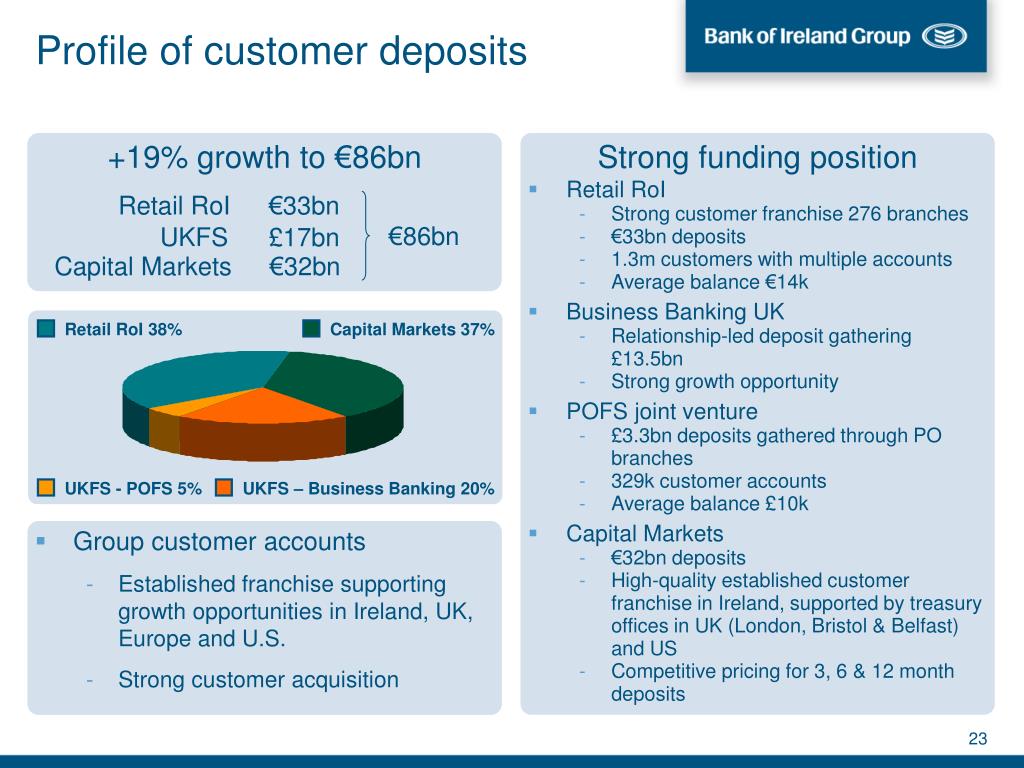 Profile of customer deposits

Bank of Ireland Group

+19% growth to €86bn

Retail RoI €33bn
UKFS £17bn
Capital Markets €32bn
€86bn

Retail RoI 38%
Capital Markets 37%
UKFS - POFS 5%
UKFS – Business Banking 20%

▪ Group customer accounts
- Established franchise supporting growth opportunities in Ireland, UK, Europe and U.S.
- Strong customer acquisition

Strong funding position

▪ Retail RoI
- Strong customer franchise 276 branches
- €33bn deposits
- 1.3m customers with multiple accounts
- Average balance €14k

▪ Business Banking UK
- Relationship-led deposit gathering £13.5bn
- Strong growth opportunity

▪ POFS joint venture
- £3.3bn deposits gathered through PO branches
- 329k customer accounts
- Average balance £10k

▪ Capital Markets
- €32bn deposits
- High-quality established customer franchise in Ireland, supported by treasury offices in UK (London, Bristol & Belfast) and US
- Competitive pricing for 3, 6 & 12 month deposits

23